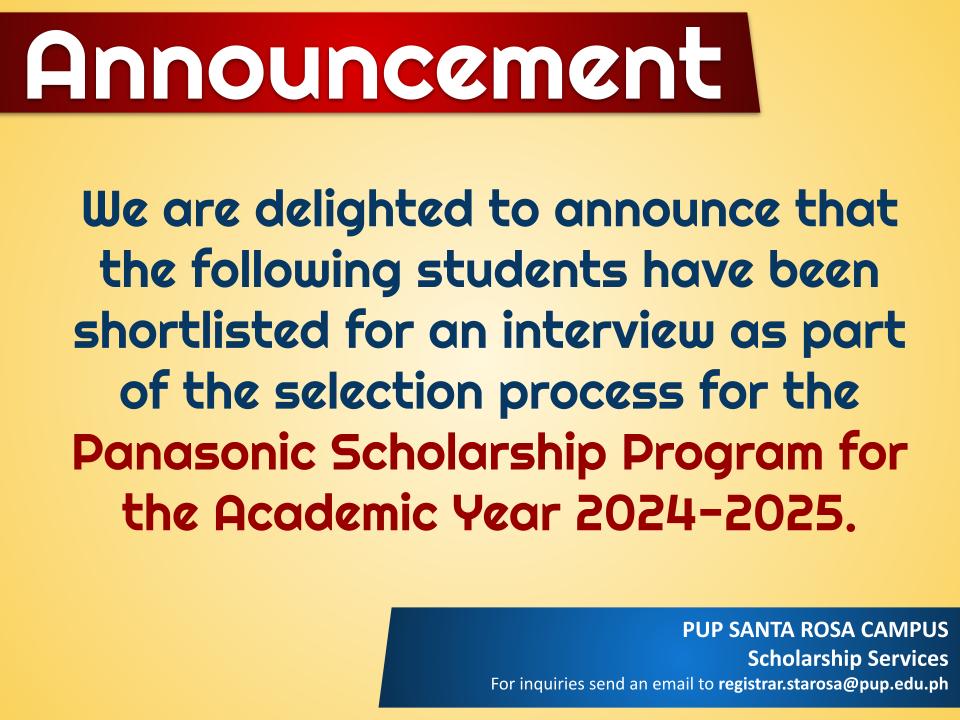 Announcement

We are delighted to announce that the following students have been shortlisted for an interview as part of the selection process for the Panasonic Scholarship Program for the Academic Year 2024-2025.

PUP SANTA ROSA CAMPUS
Scholarship Services
For inquiries send an email to registrar.starosa@pup.edu.ph